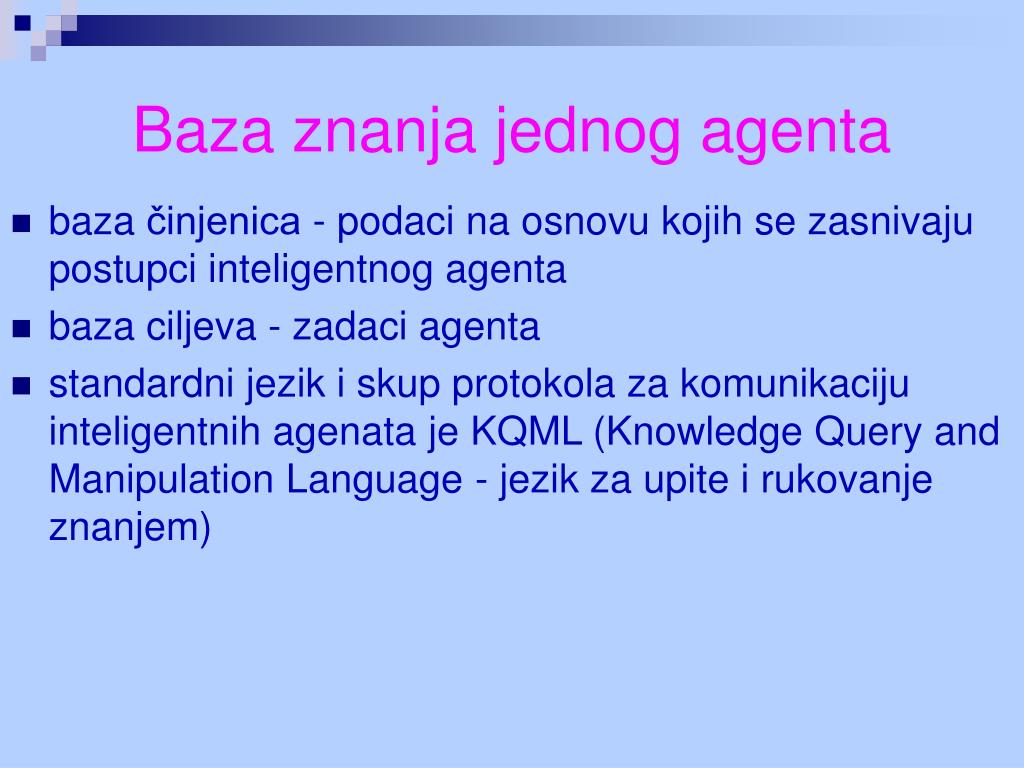 Baza znanja jednog agenta

- baza činjenica - podaci na osnovu kojih se zasnivaju postupci inteligentnog agenta
- baza ciljeva - zadaci agenta
- standardni jezik i skup protokola za komunikaciju inteligentnih agenata je KQML (Knowledge Query and Manipulation Language - jezik za upite i rukovanje znanjem)